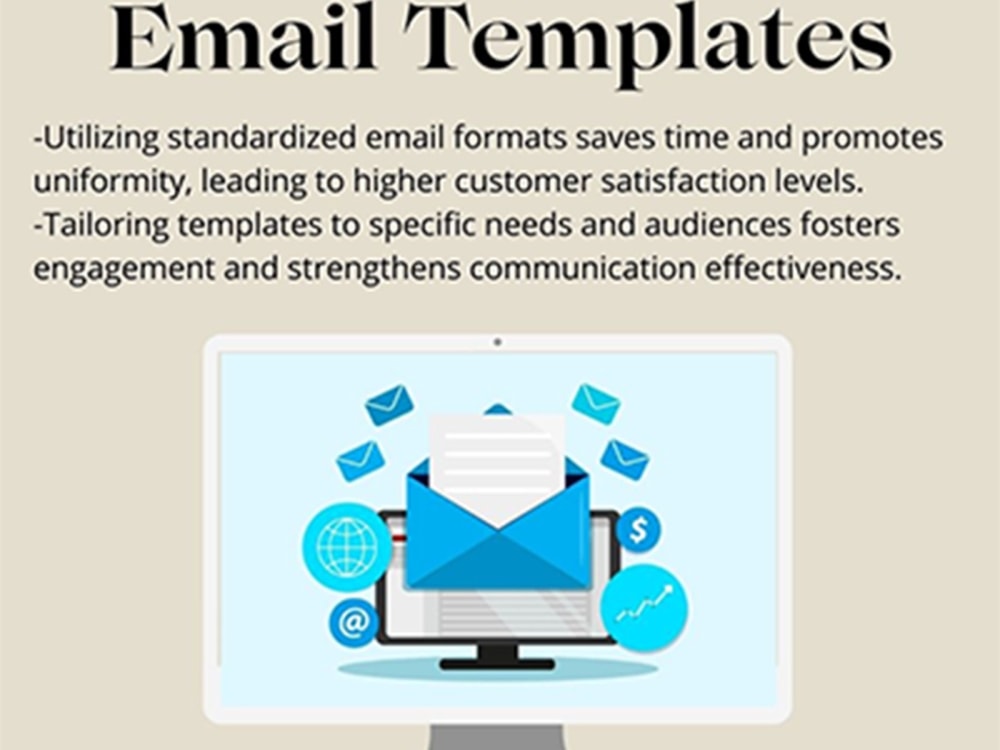 Email Templates

-Utilizing standardized email formats saves time and promotes uniformity, leading to higher customer satisfaction levels.
-Tailoring templates to specific needs and audiences fosters engagement and strengthens communication effectiveness.